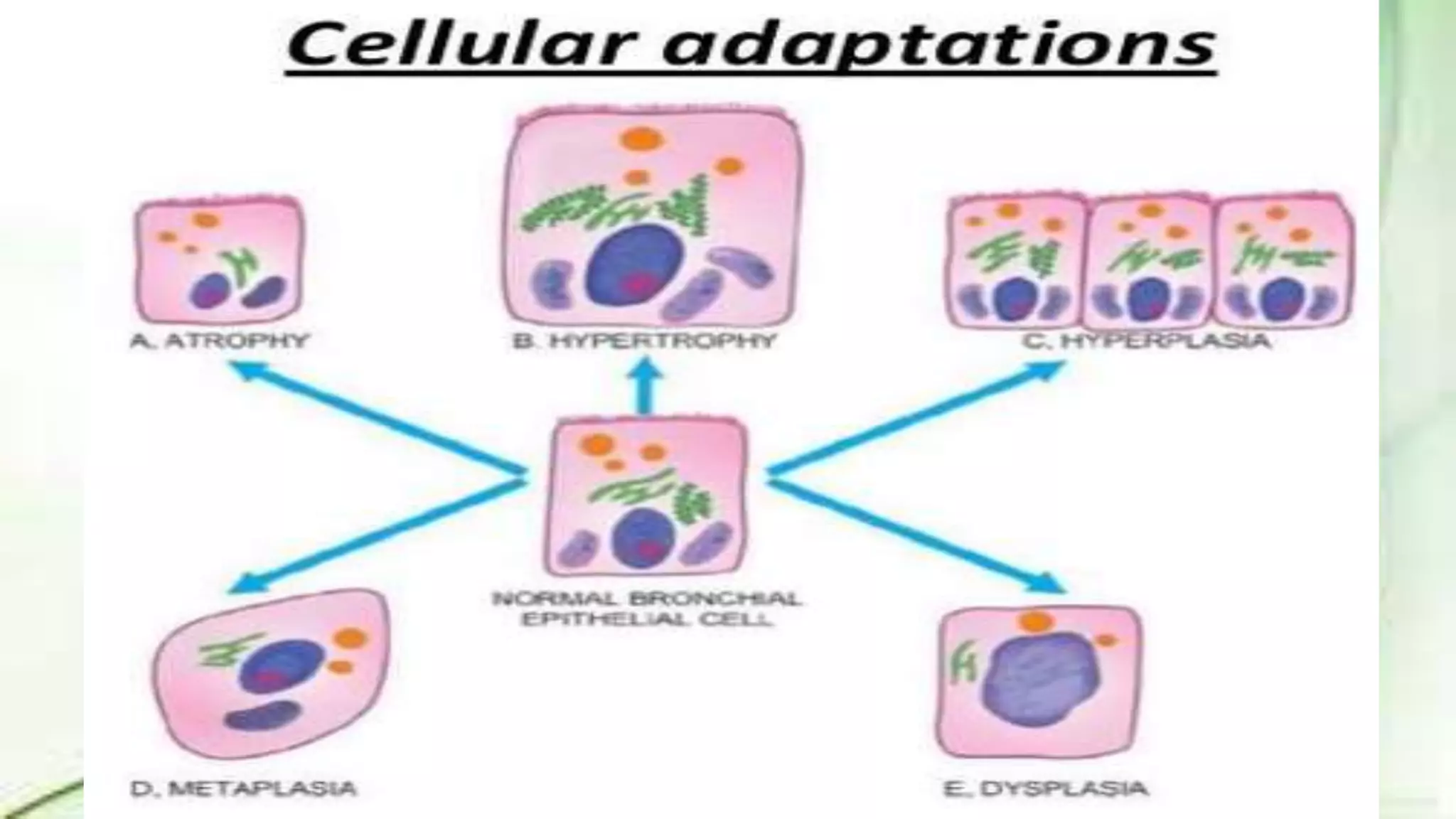 Cellular adaptations

A. ATROPHY

B. HYPERTROPHY

C. HYPERPLASIA

NORMAL BRONCHIAL EPITHELIAL CELL

D. METAPLASIA

E. DYSPLASIA